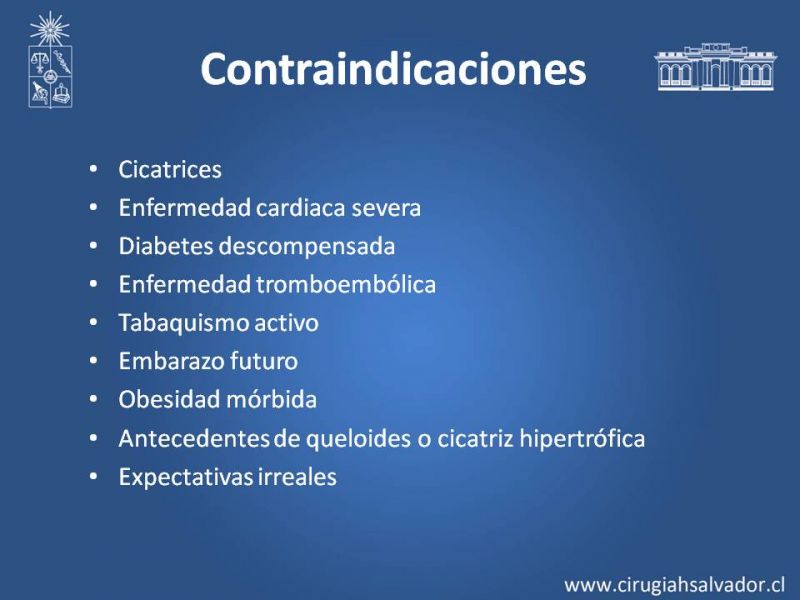 Contraindicaciones

• Cicatrices
• Enfermedad cardiaca severa
• Diabetes descompensada
• Enfermedad tromboembólica
• Tabaquismo activo
• Embarazo futuro
• Obesidad mórbida
• Antecedentes de queloides o cicatriz hipertrófica
• Expectativas irreales

www.cirugiahsalvador.cl